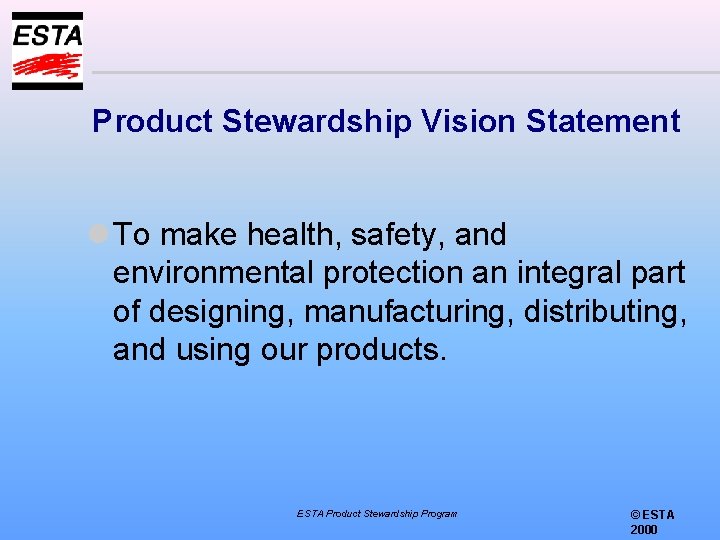 ESTA

Product Stewardship Vision Statement

To make health, safety, and environmental protection an integral part of designing, manufacturing, distributing, and using our products.

ESTA Product Stewardship Program

© ESTA 2000